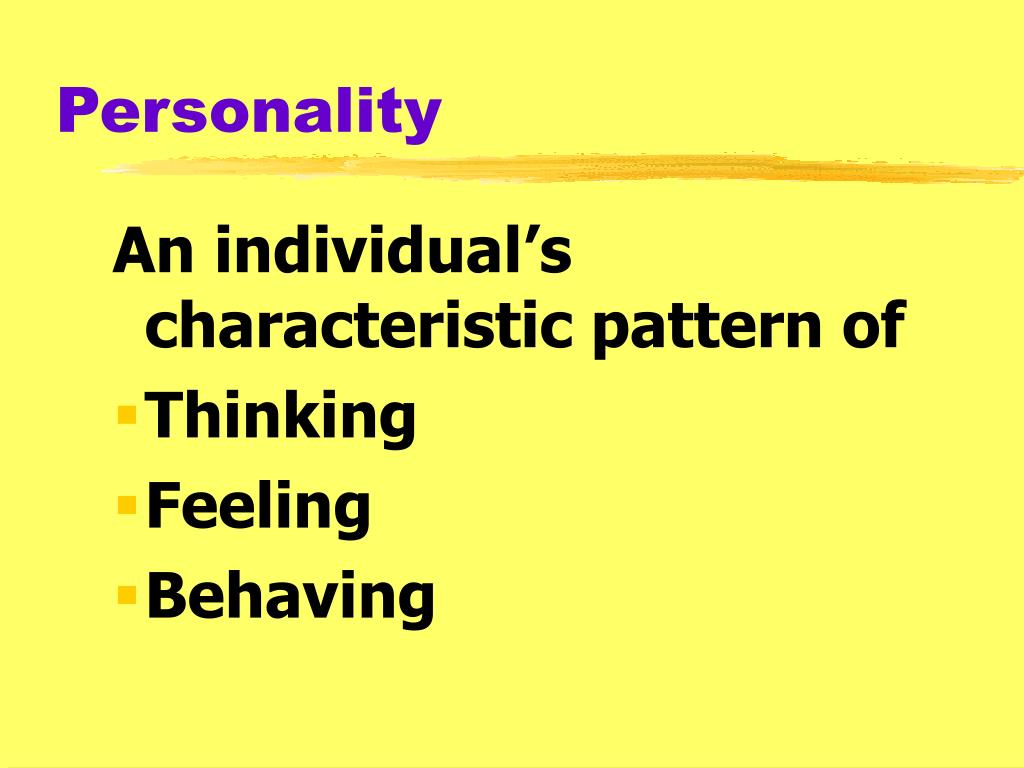 Personality

An individual’s characteristic pattern of

- Thinking
- Feeling
- Behaving